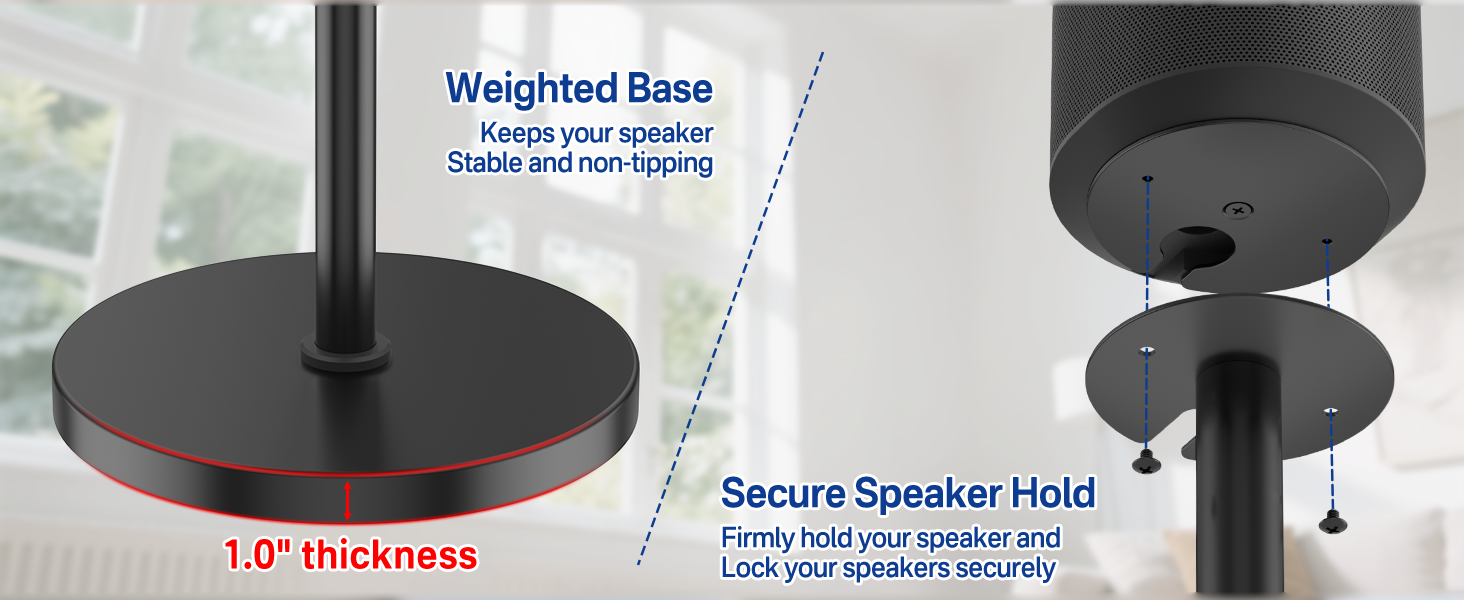 Weighted Base
Keeps your speaker
Stable and non-tipping

1.0" thickness

Secure Speaker Hold
Firmly hold your speaker and
Lock your speakers securely